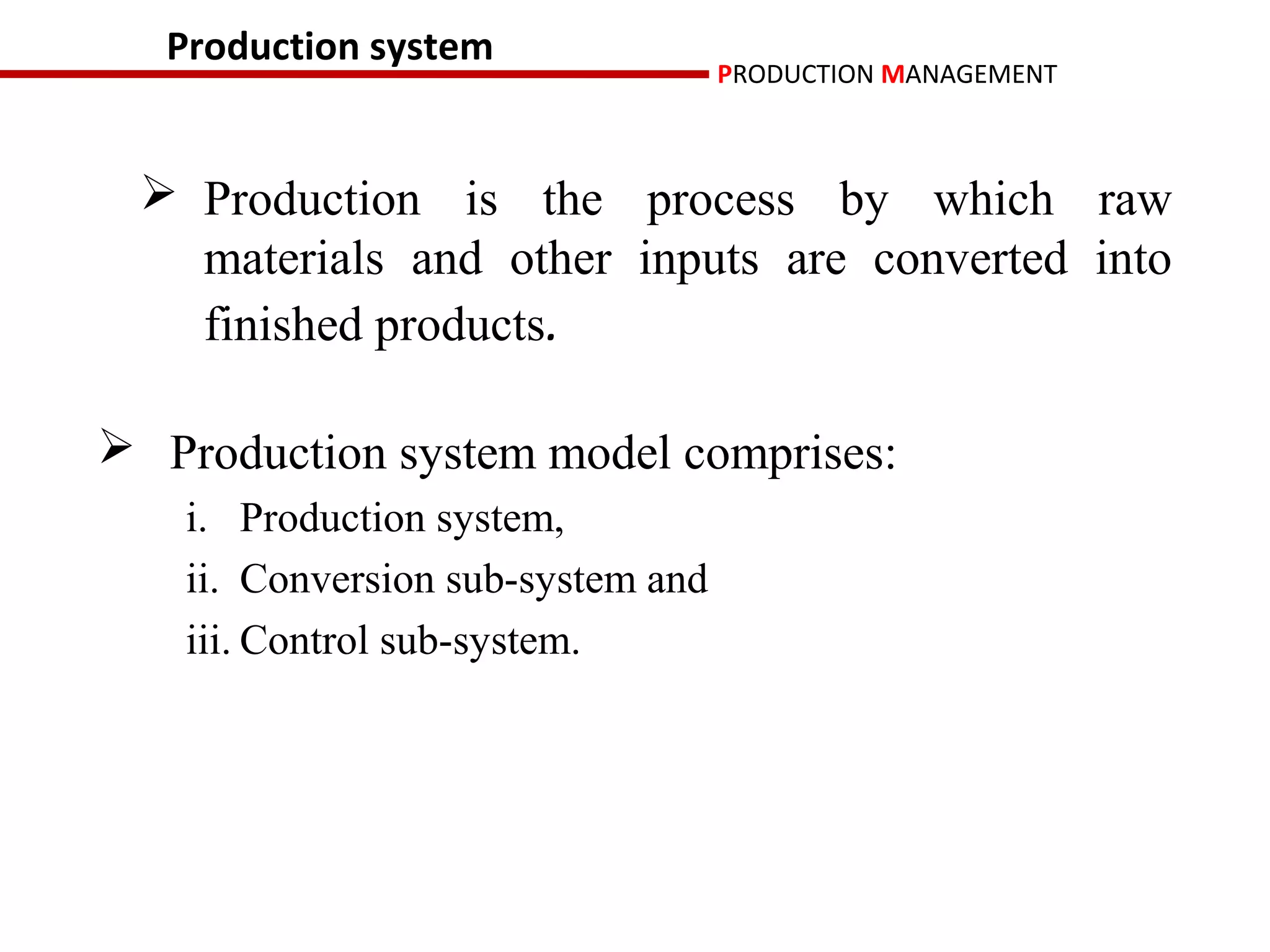 Production system

PRODUCTION MANAGEMENT

➢ Production is the process by which raw materials and other inputs are converted into finished products.

➢ Production system model comprises:
i. Production system,
ii. Conversion sub-system and
iii. Control sub-system.